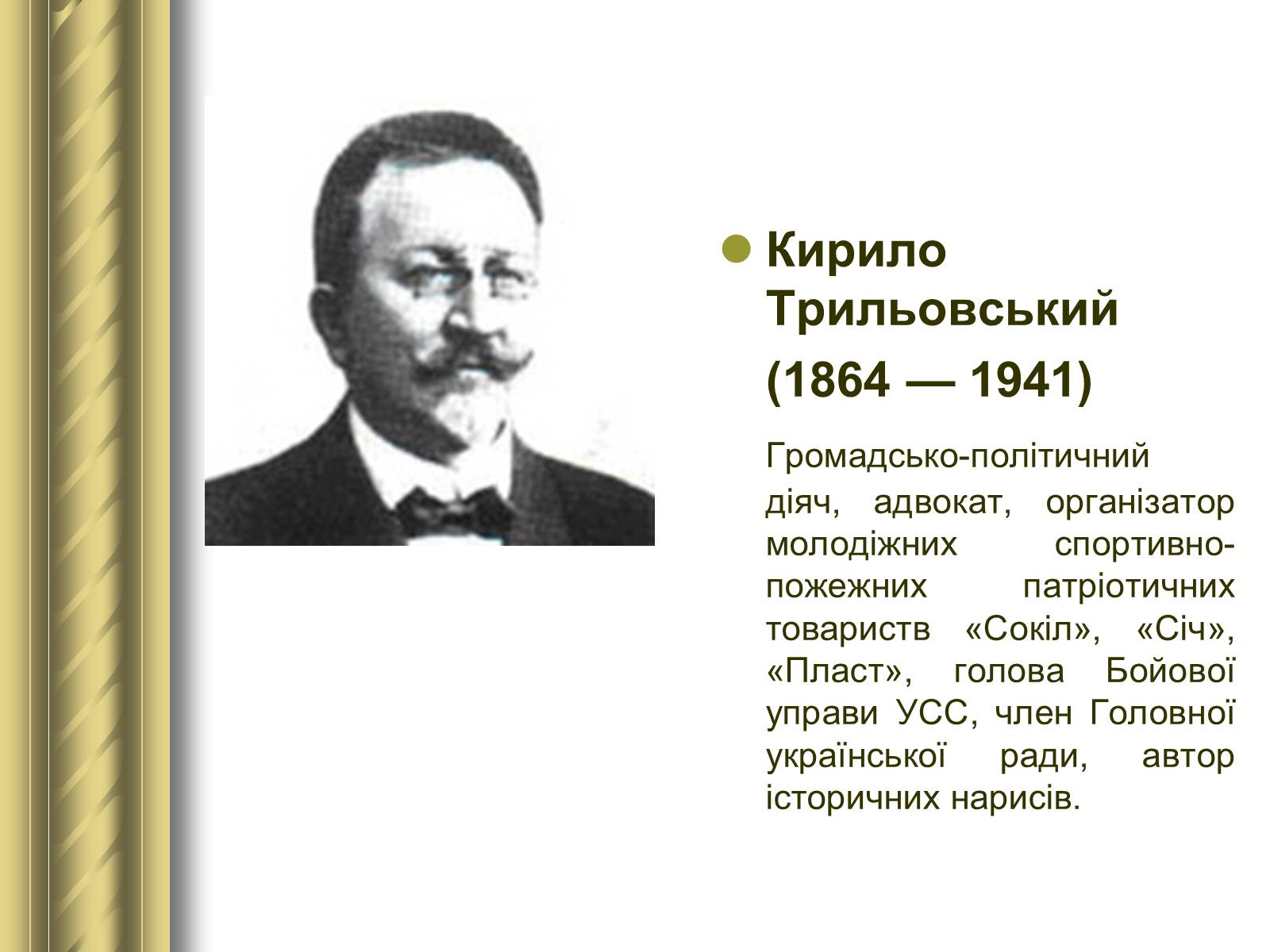 Кирило Трильовський

(1864 — 1941)

Громадсько-політичний діяч, адвокат, організатор молодіжних спортивно-пожежних патріотичних товариств «Сокіл», «Січ», «Пласт», голова Бойової управи УСС, член Головної української ради, автор історичних нарисів.